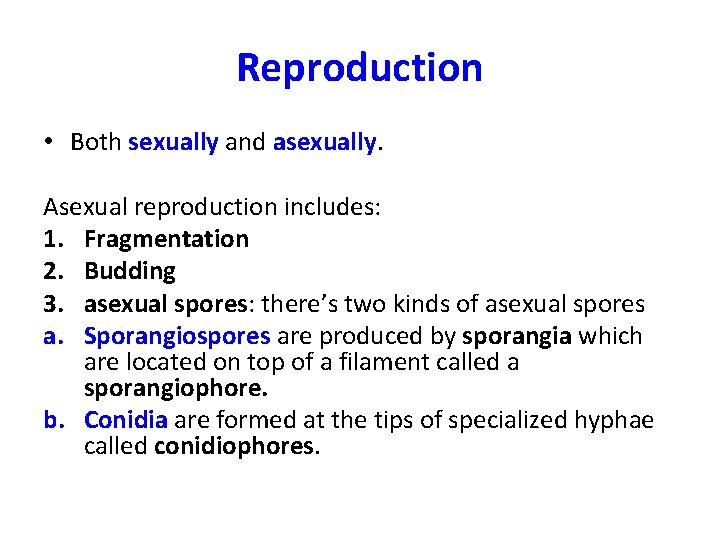 Reproduction

• Both sexually and asexually.

Asexual reproduction includes:
1. Fragmentation
2. Budding
3. asexual spores: there's two kinds of asexual spores
a. Sporangiospores are produced by sporangia which are located on top of a filament called a sporangiophore.
b. Conidia are formed at the tips of specialized hyphae called conidiophores.